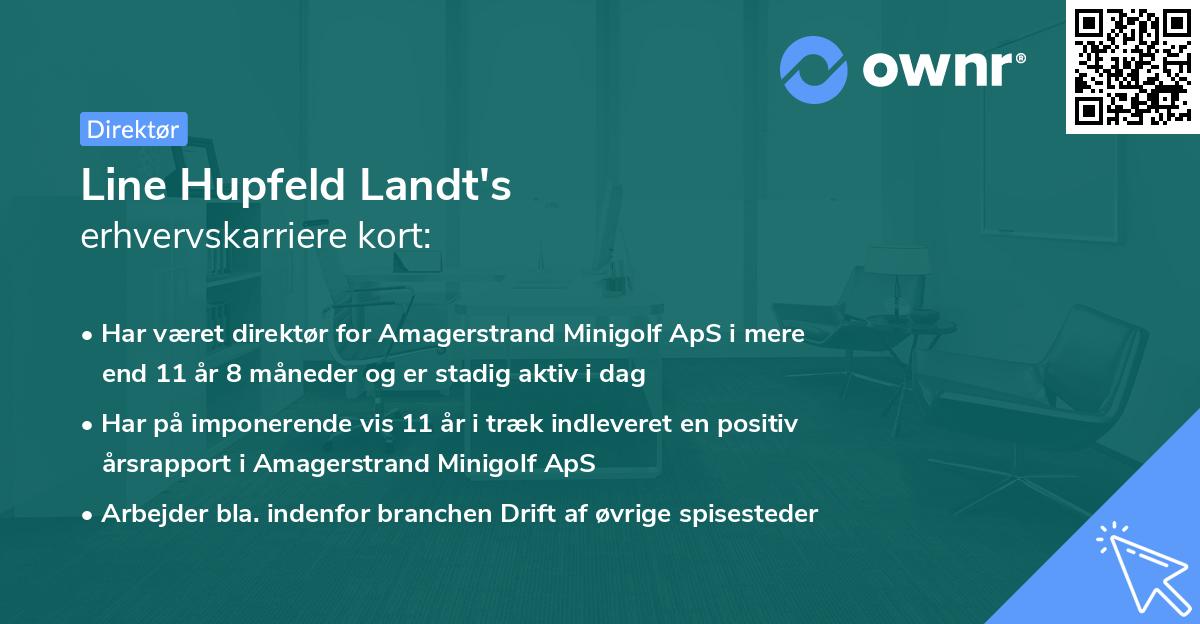 ownr®

Direktør

Line Hupfeld Landt's
erhvervskarriere kort:

• Har været direktør for Amagerstrand Minigolf ApS i mere end 11 år 8 måneder og er stadig aktiv i dag

• Har på imponerende vis 11 år i træk indleveret en positiv årsrapport i Amagerstrand Minigolf ApS

• Arbejder bla. indenfor branchen Drift af øvrige spisesteder